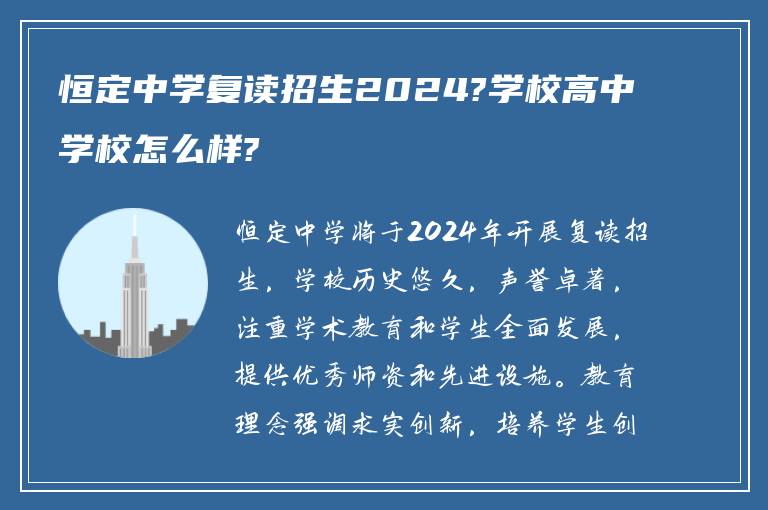 恒定中学复读招生2024?学校高中学校怎么样?

恒定中学将于2024年开展复读招生，学校历史悠久，声誉卓著，注重学术教育和学生全面发展，提供优秀师资和先进设施。教育理念强调求实创新，培养学生创